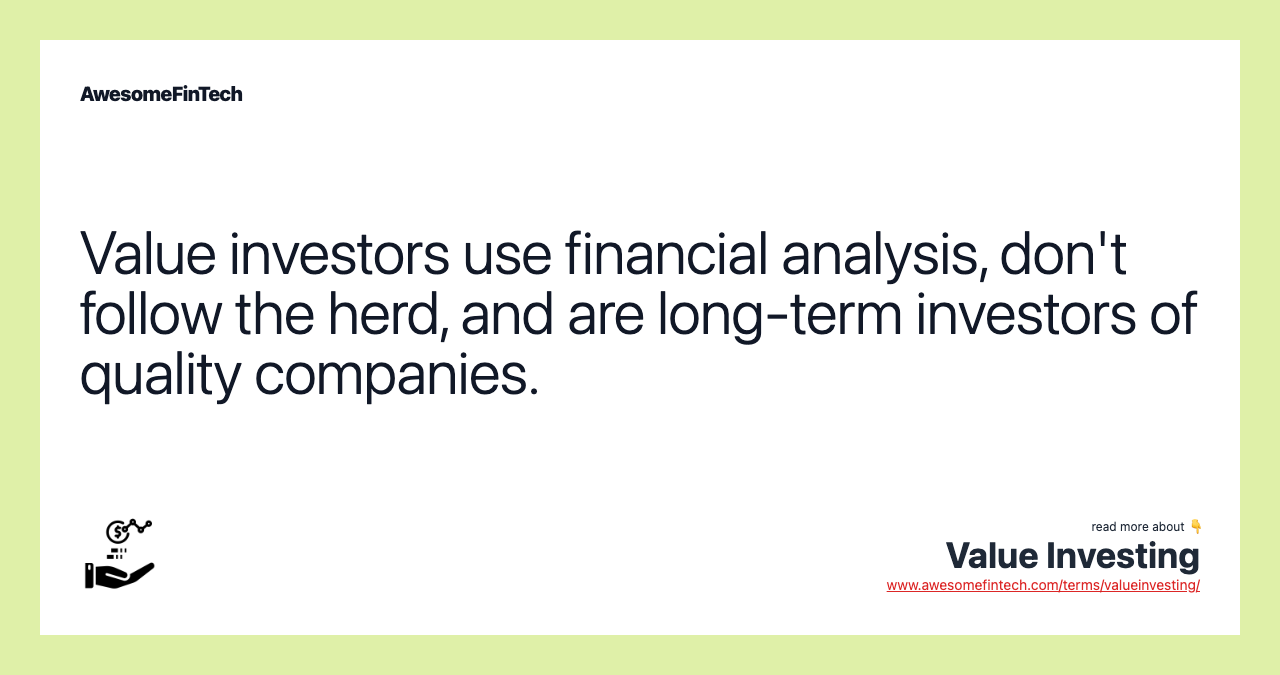 AwesomeFinTech

Value investors use financial analysis, don't follow the herd, and are long-term investors of quality companies.

read more about 👇

Value Investing

www.awesomefintech.com/terms/valueinvesting/